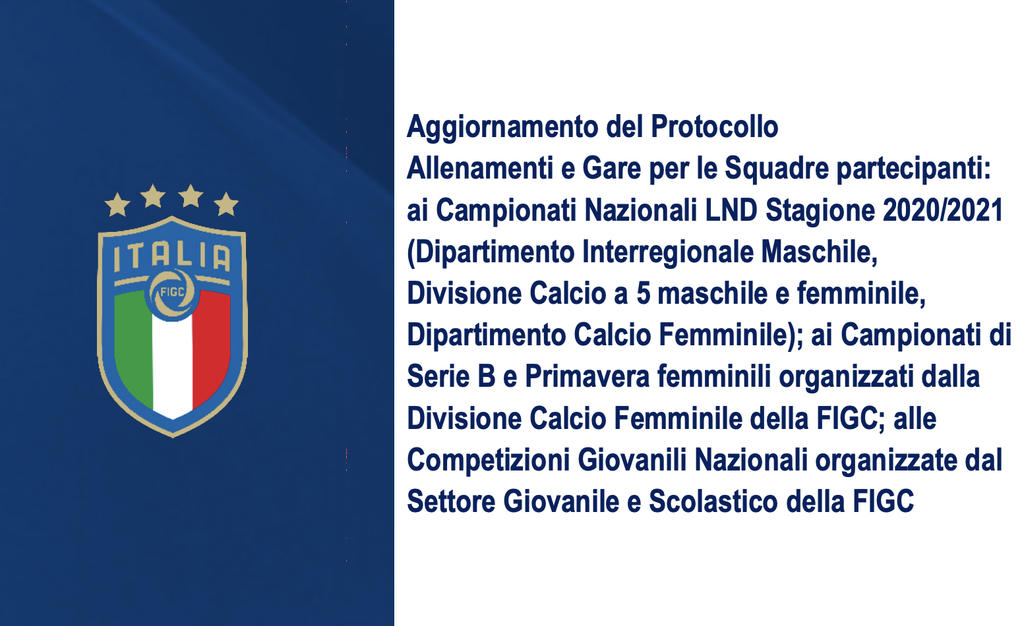 ITALIA
FIGC

Aggiornamento del Protocollo Allenamenti e Gare per le Squadre partecipanti: ai Campionati Nazionali LND Stagione 2020/2021 (Dipartimento Interregionale Maschile, Divisione Calcio a 5 maschile e femminile, Dipartimento Calcio Femminile); ai Campionati di Serie B e Primavera femminili organizzati dalla Divisione Calcio Femminile della FIGC; alle Competizioni Giovanili Nazionali organizzate dal Settore Giovanile e Scolastico della FIGC